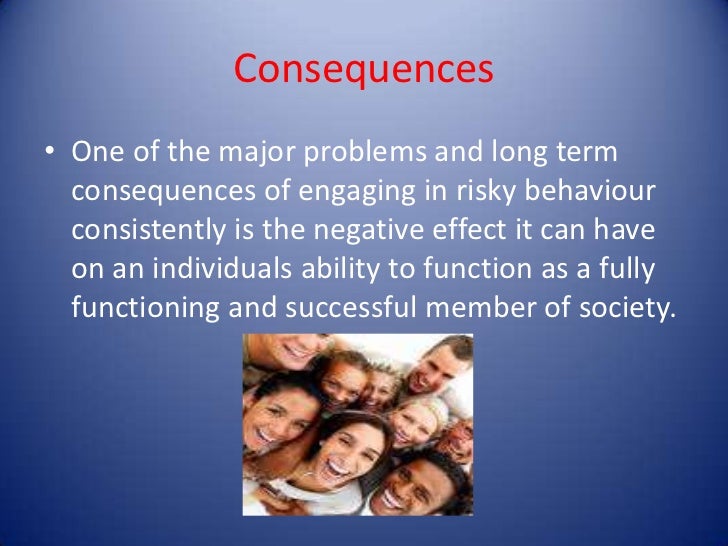 Consequences

• One of the major problems and long term consequences of engaging in risky behaviour consistently is the negative effect it can have on an individuals ability to function as a fully functioning and successful member of society.